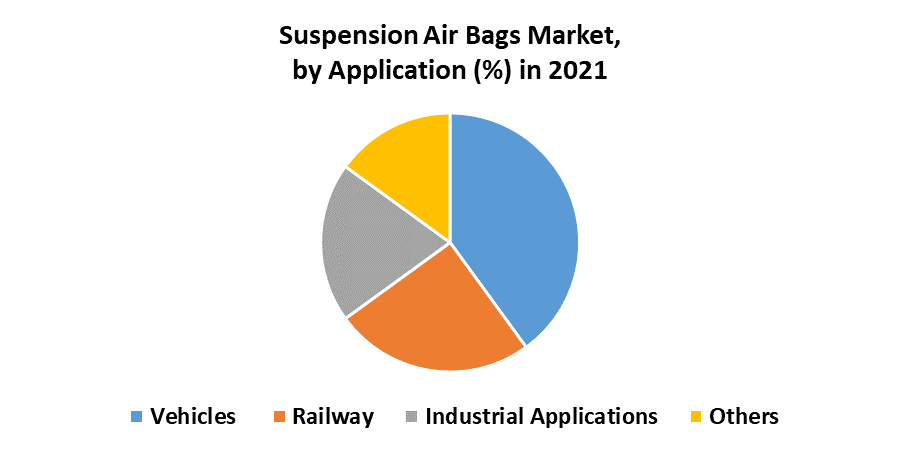 Suspension Air Bags Market, by Application (%) in 2021

Vehicles
Railway
Industrial Applications
Others